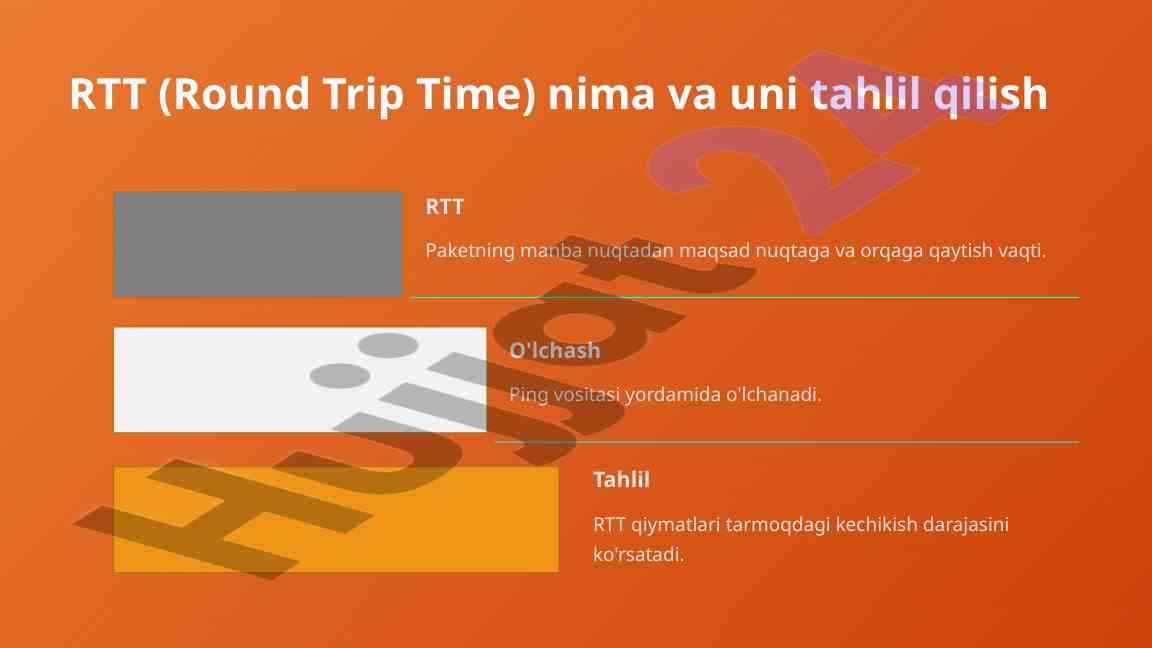 RTT (Round Trip Time) nima va uni tahlil qilish

RTT

Paketning manba nuqtadan maqsad nuqtaga va orqaga qaytish vaqti.

O'lchash

Ping vositasi yordamida o'lchanadi.

Tahlil

RTT qiymatlari tarmoqdagi kechikish darajasini ko'rsatadi.

Hujjat24